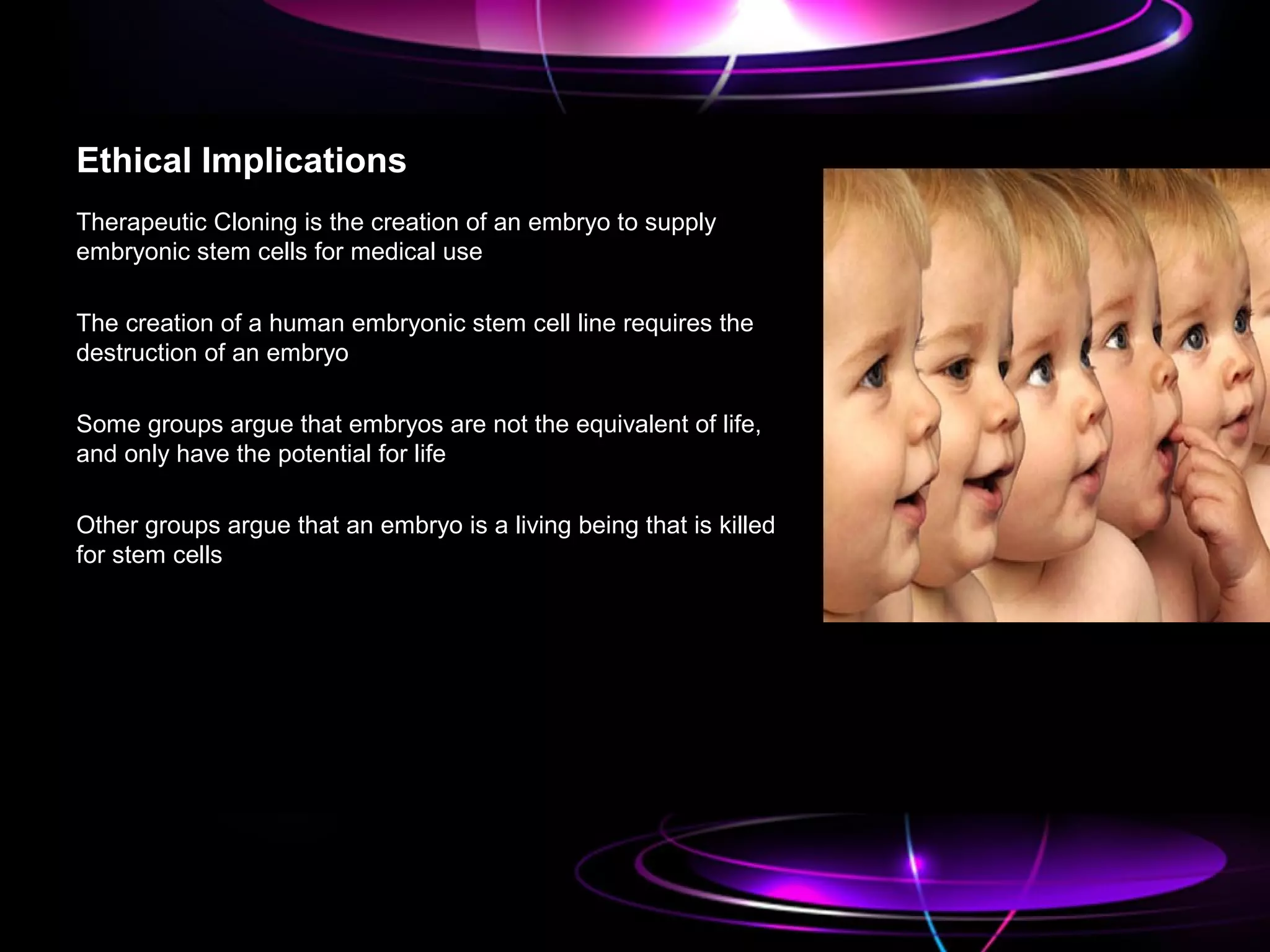 Ethical Implications

Therapeutic Cloning is the creation of an embryo to supply embryonic stem cells for medical use

The creation of a human embryonic stem cell line requires the destruction of an embryo

Some groups argue that embryos are not the equivalent of life, and only have the potential for life

Other groups argue that an embryo is a living being that is killed for stem cells